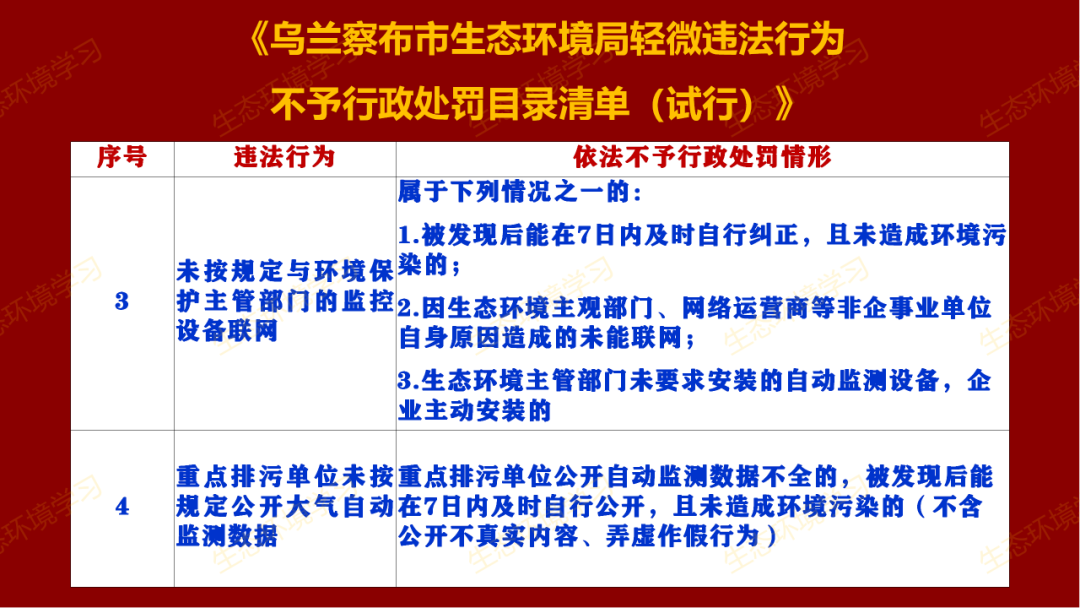 《乌兰察布市生态环境局轻微违法行为不予行政处罚目录清单（试行）》

| 序号 | 违法行为 | 依法不予行政处罚情形 |
|---|---|---|
| 3 | 未按规定与环境保护主管部门的监控设备联网 | 属于下列情况之一的：<br>1.被发现后能在7日内及时自行纠正，且未造成环境污染的；<br>2.因生态环境主观部门、网络运营商等非企事业单位自身原因造成的未能联网；<br>3.生态环境主管部门未要求安装的自动监测设备，企业主动安装的 |
| 4 | 重点排污单位未按规定公开大气自动监测数据 | 重点排污单位公开自动监测数据不全的，被发现后能在7日内及时自行公开，且未造成环境污染的（不含公开不真实内容、弄虚作假行为） |

生态环境学习